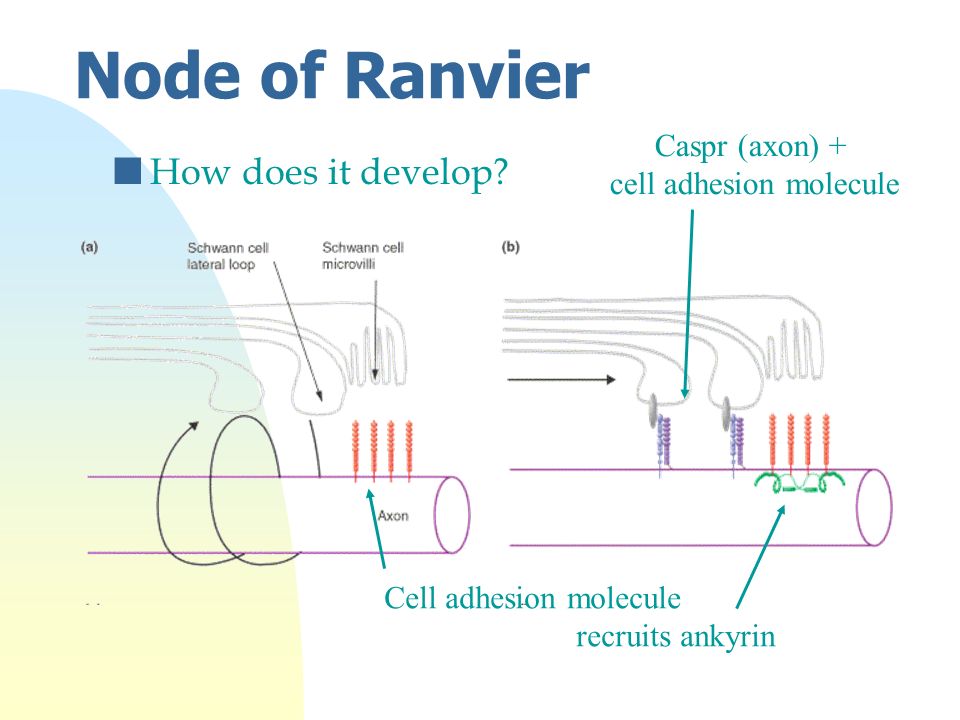 Node of Ranvier

How does it develop?

Caspr (axon) + cell adhesion molecule

(a)

Schwann cell lateral loop

Schwann cell microvilli

Axon

(b)

Cell adhesion molecule recruits ankyrin